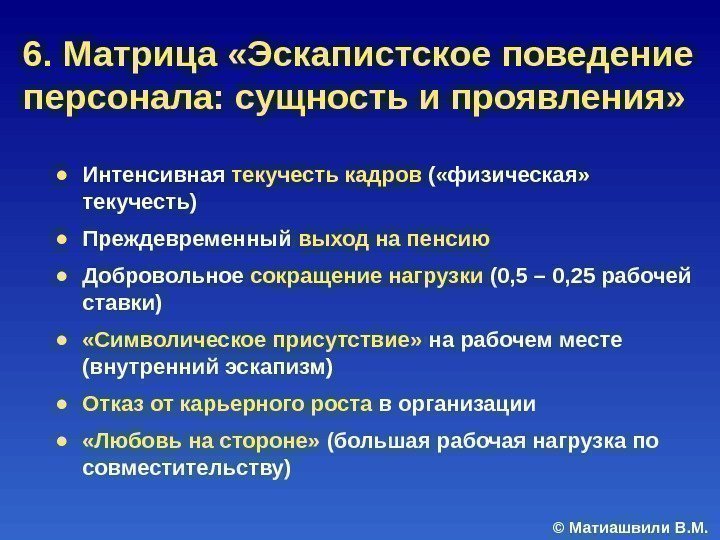 6. Матрица «Эскапистское поведение персонала: сущность и проявления»

● Интенсивная текучесть кадров («физическая» текучесть)
● Преждевременный выход на пенсию
● Добровольное сокращение нагрузки (0,5 – 0,25 рабочей ставки)
● «Символическое присутствие» на рабочем месте (внутренний эскапизм)
● Отказ от карьерного роста в организации
● «Любовь на стороне» (большая рабочая нагрузка по совместительству)

© Матиашвили В.М.